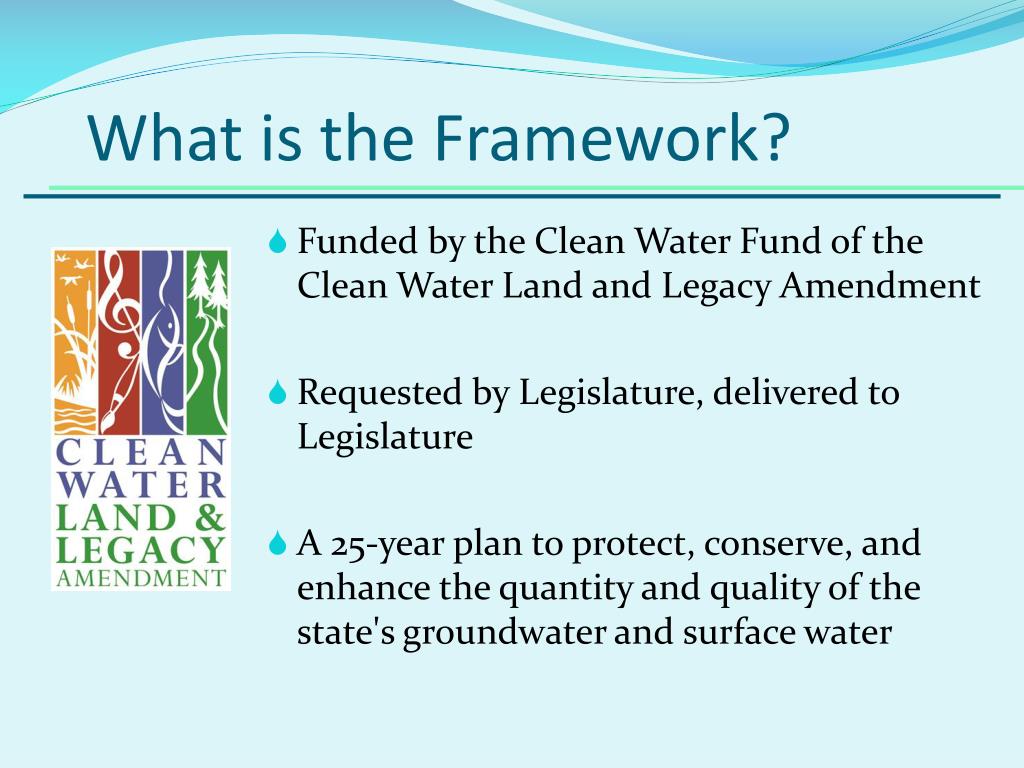 What is the Framework?

CLEAN WATER LAND & LEGACY AMENDMENT

Funded by the Clean Water Fund of the Clean Water Land and Legacy Amendment

Requested by Legislature, delivered to Legislature

A 25-year plan to protect, conserve, and enhance the quantity and quality of the state's groundwater and surface water